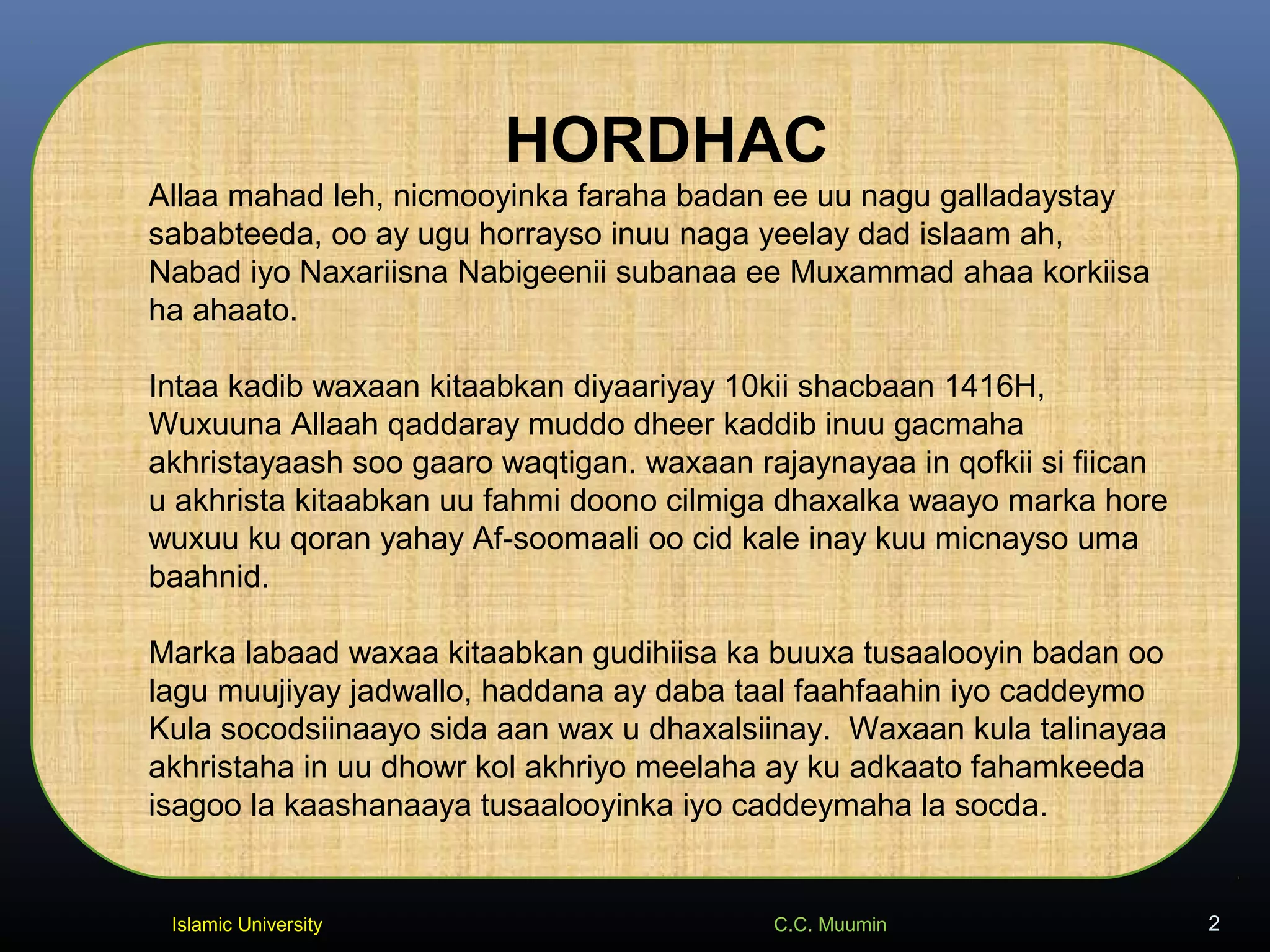 HORDHAC

Allaa mahad leh, nicmooyinka faraha badan ee uu nagu galladaystay sababteeda, oo ay ugu horrayso inuu naga yeelay dad islaam ah, Nabad iyo Naxariisna Nabigeenii subanaa ee Muxammad ahaa korkiisa ha ahaato.

Intaa kadib waxaan kitaabkan diyaariyay 10kii shacbaan 1416H, Wuxuuna Allaah qaddaray muddo dheer kaddib inuu gacmaha akhristayaash soo gaaro waqtigan. waxaan rajaynayaa in qofkii si fiican u akhrista kitaabkan uu fahmi doono cilmiga dhaxalka waayo marka hore wuxuu ku qoran yahay Af-soomaali oo cid kale inay kuu micnayso uma baahnid.

Marka labaad waxaa kitaabkan gudihiisa ka buuxa tusaalooyin badan oo lagu muujiyay jadwallo, haddana ay daba taal faahfaahin iyo caddeymo Kula socodsiinaayo sida aan wax u dhaxalsiinay. Waxaan kula talinayaa akhristaha in uu dhowr kol akhriyo meelaha ay ku adkaato fahamkeeda isagoo la kaashanaaya tusaalooyinka iyo caddeymaha la socda.

Islamic University

C.C. Muumin

2